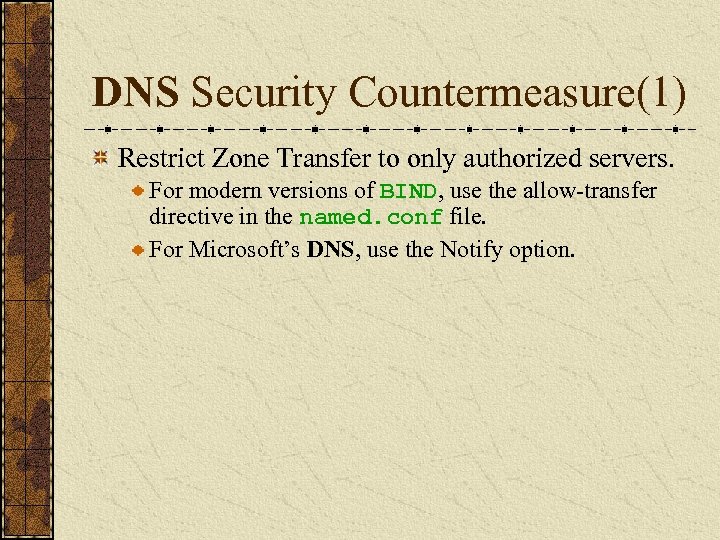 DNS Security Countermeasure(1)

Restrict Zone Transfer to only authorized servers.

For modern versions of BIND, use the allow-transfer directive in the named.conf file.

For Microsoft's DNS, use the Notify option.